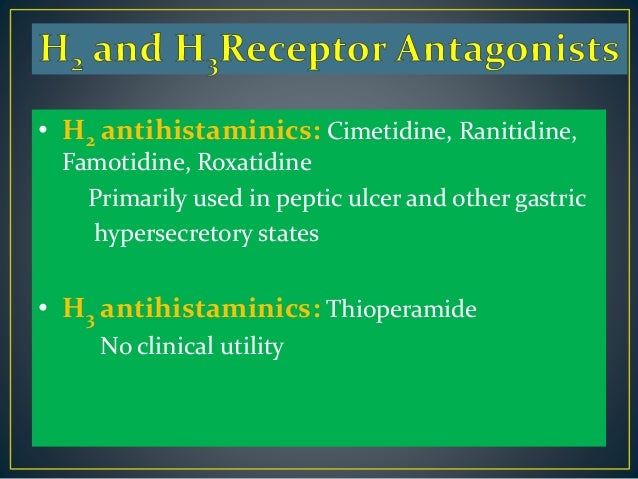 $H_2$ and $H_3$Receptor Antagonists

• $H_2$ antihistaminics: Cimetidine, Ranitidine, Famotidine, Roxatidine

Primarily used in peptic ulcer and other gastric hypersecretory states

• $H_3$ antihistaminics: Thioperamide

No clinical utility